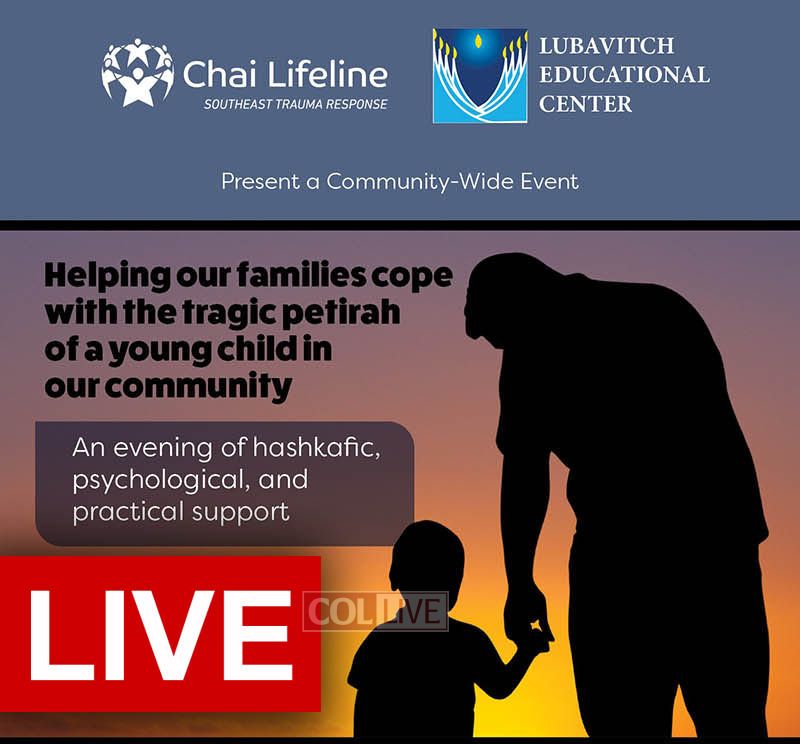 Chai Lifeline
SOUTHEAST TRAUMA RESPONSE

LUBAVITCH EDUCATIONAL CENTER

Present a Community-Wide Event

Helping our families cope with the tragic petirah of a young child in our community

An evening of hashkafic, psychological, and practical support

LIVE

COLLIVE